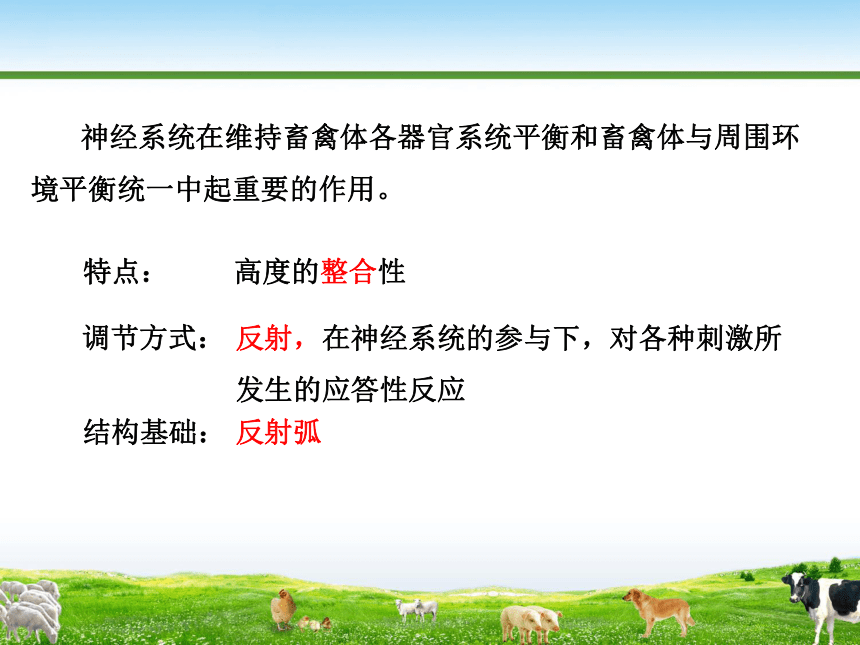 神经系统在维持畜禽体各器官系统平衡和畜禽体与周围环境平衡统一中起重要的作用。

特点： 高度的整合性

调节方式： 反射，在神经系统的参与下，对各种刺激所发生的应答性反应

结构基础： 反射弧